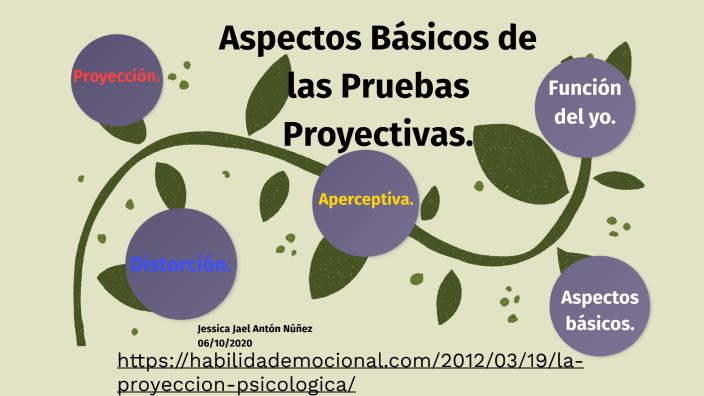 Aspectos Básicos de las Pruebas Proyectivas.

Proyección.

Función del yo.

Aperceptiva.

Distorción.

Aspectos básicos.

Jessica Jael Antón Núñez
06/10/2020

https://habilidademocional.com/2012/03/19/la-proyeccion-psicologica/